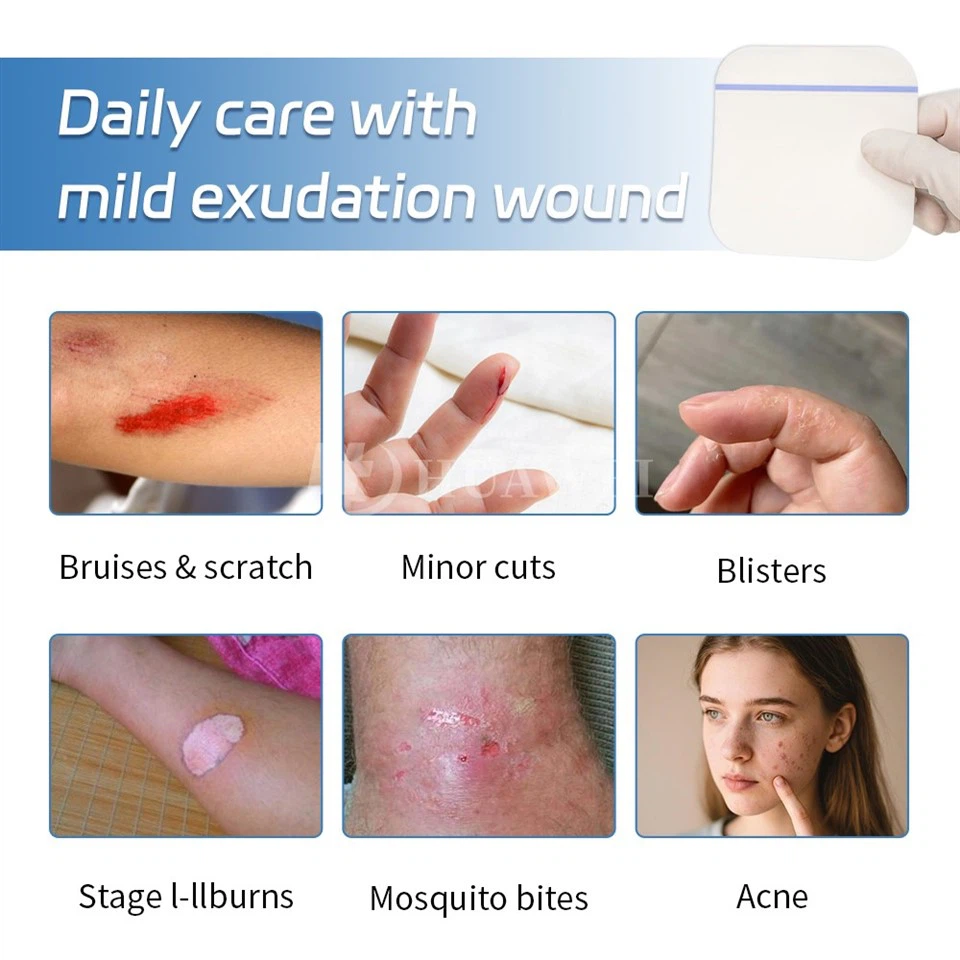 Daily care with mild exudation wound

HUAWEI

Bruises & scratch

Minor cuts

Blisters

Stage l-llburns

Mosquito bites

Acne